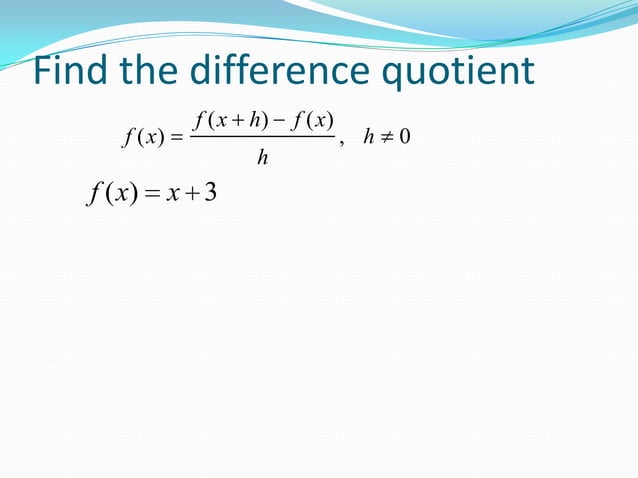 Find the difference quotient

$f(x) = \frac{f(x+h) - f(x)}{h}, \quad h \neq 0$

$f(x) = x + 3$